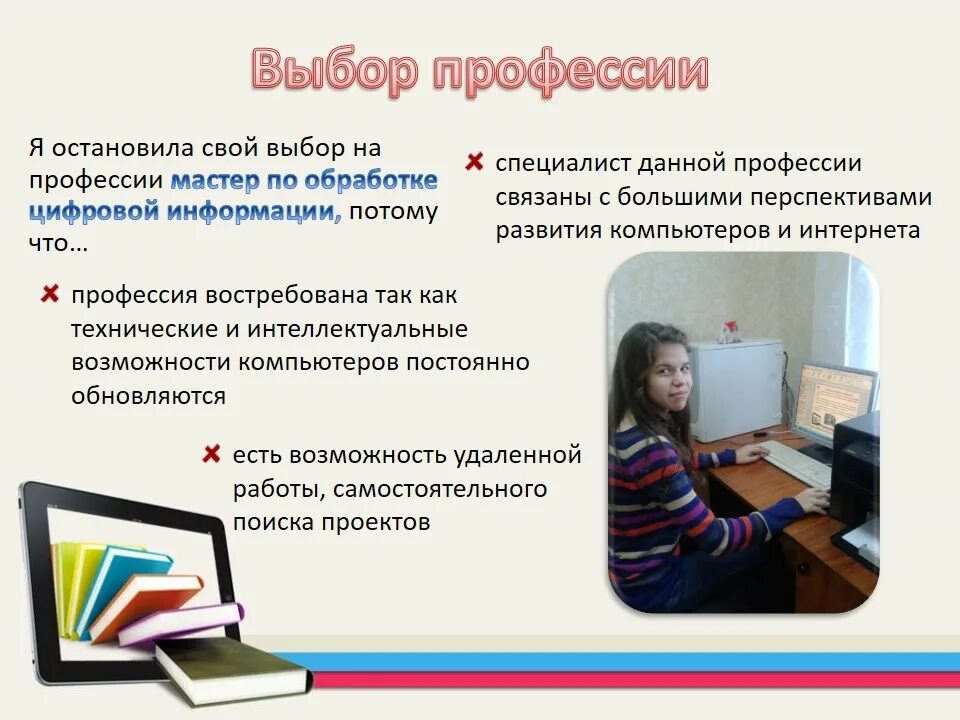 Выбор профессии

Я остановила свой выбор на профессии мастер по обработке цифровой информации, потому что…

специалист данной профессии связаны с большими перспективами развития компьютеров и интернета

профессия востребована так как технические и интеллектуальные возможности компьютеров постоянно обновляются

есть возможность удаленной работы, самостоятельного поиска проектов